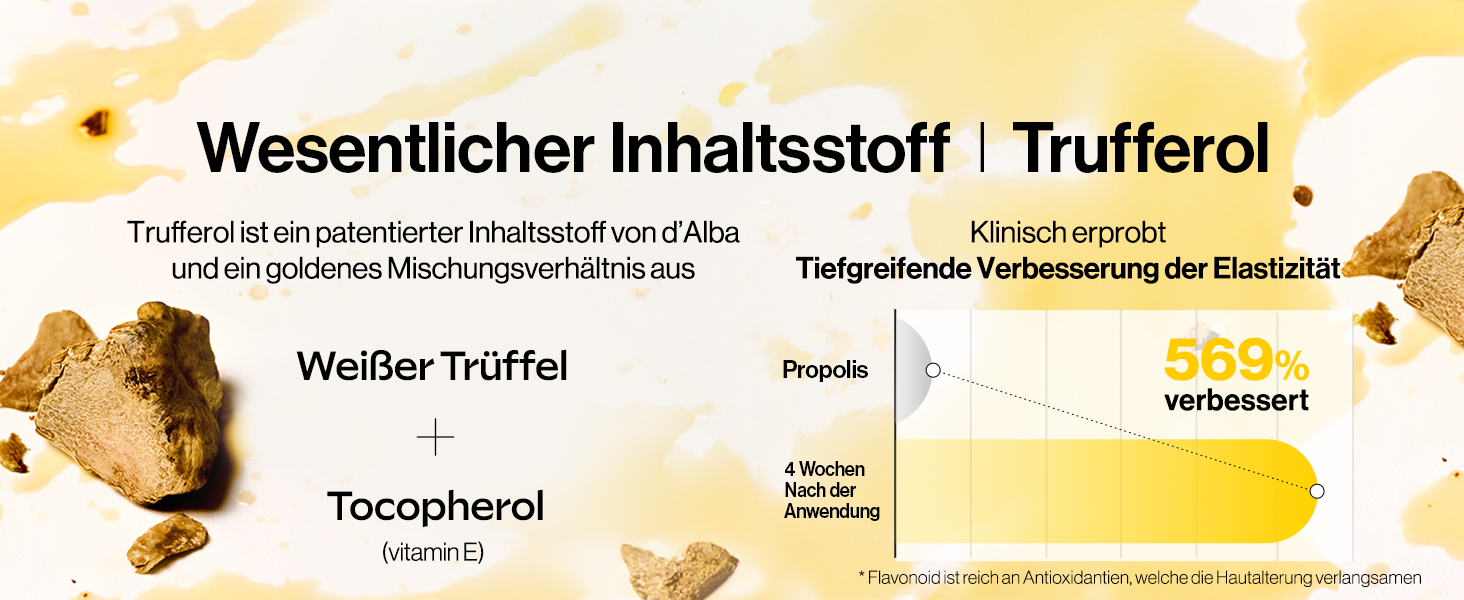 Wesentlicher Inhaltsstoff | Trufferol

Trufferol ist ein patentierter Inhaltsstoff von d'Alba und ein goldenes Mischungsverhältnis aus

Weißer Trüffel

+

Tocopherol

(vitamin E)

Klinisch erprobt
Tiefgreifende Verbesserung der Elastizität

Propolis

569%
verbessert

4 Wochen Nach der Anwendung

* Flavonoid ist reich an Antioxidantien, welche die Hautalterung verlangsamen